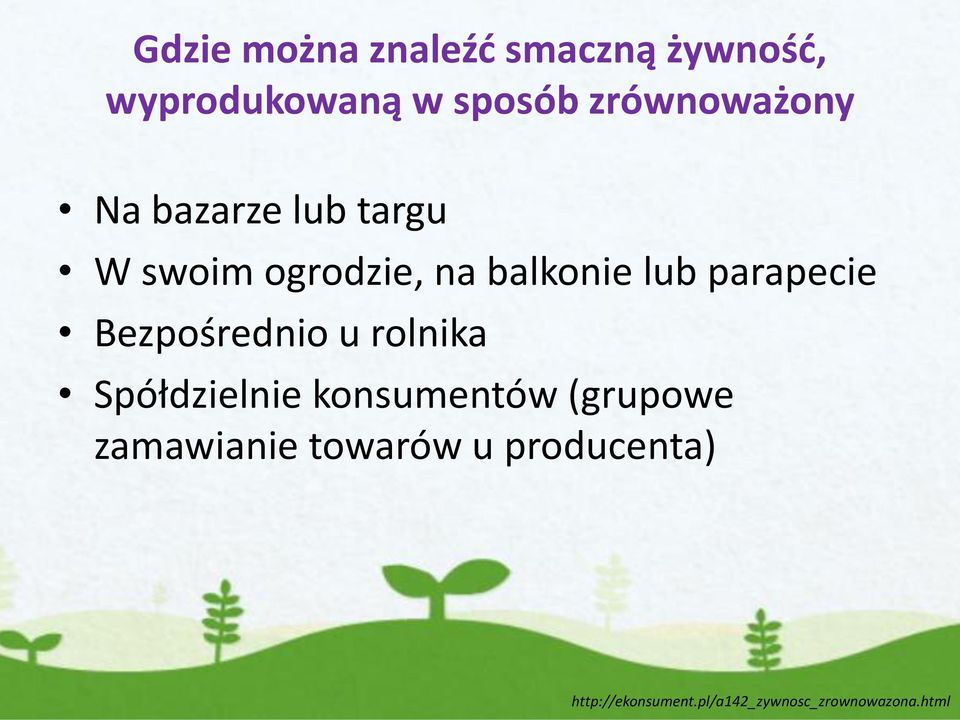 Gdzie można znaleźć smaczną żywność, wyprodukowaną w sposób zrównoważony

• Na bazarze lub targu
• W swoim ogrodzie, na balkonie lub parapecie
• Bezpośrednio u rolnika
• Spółdzielnie konsumentów (grupowe zamawianie towarów u producenta)

http://ekonsument.pl/a142_zywnosc_zrownowazona.html